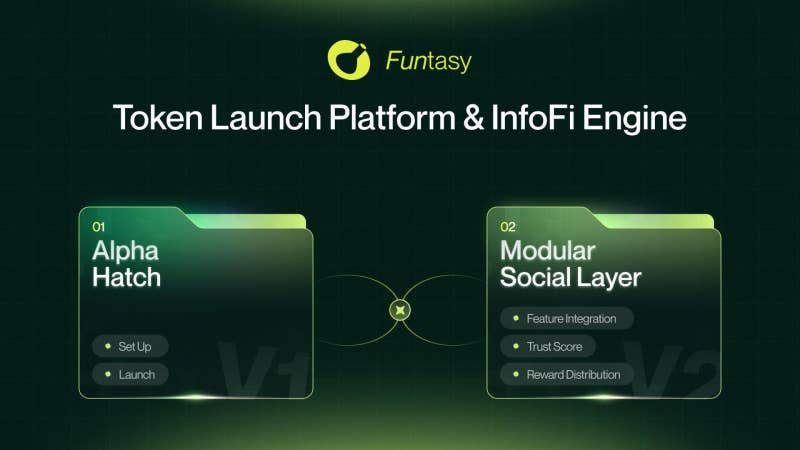 Funtasy

Token Launch Platform & InfoFi Engine

01
Alpha Hatch

Set Up
Launch

V1

02
Modular Social Layer

Feature Integration
Trust Score
Reward Distribution

V2